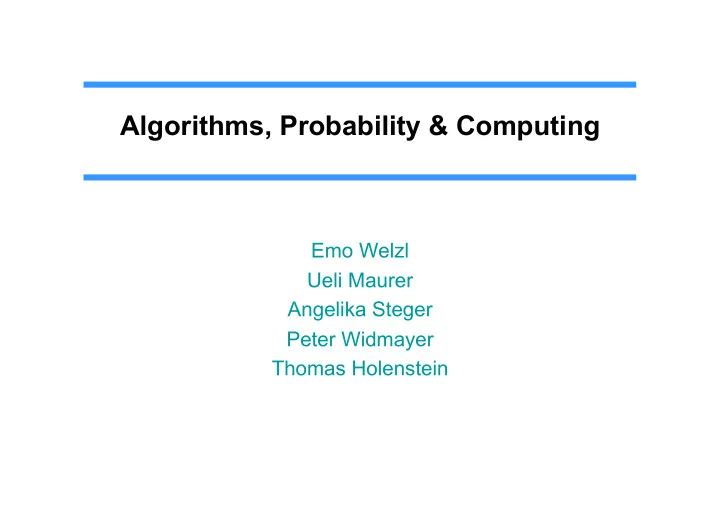 Algorithms, Probability & Computing

Emo Welzl
Ueli Maurer
Angelika Steger
Peter Widmayer
Thomas Holenstein